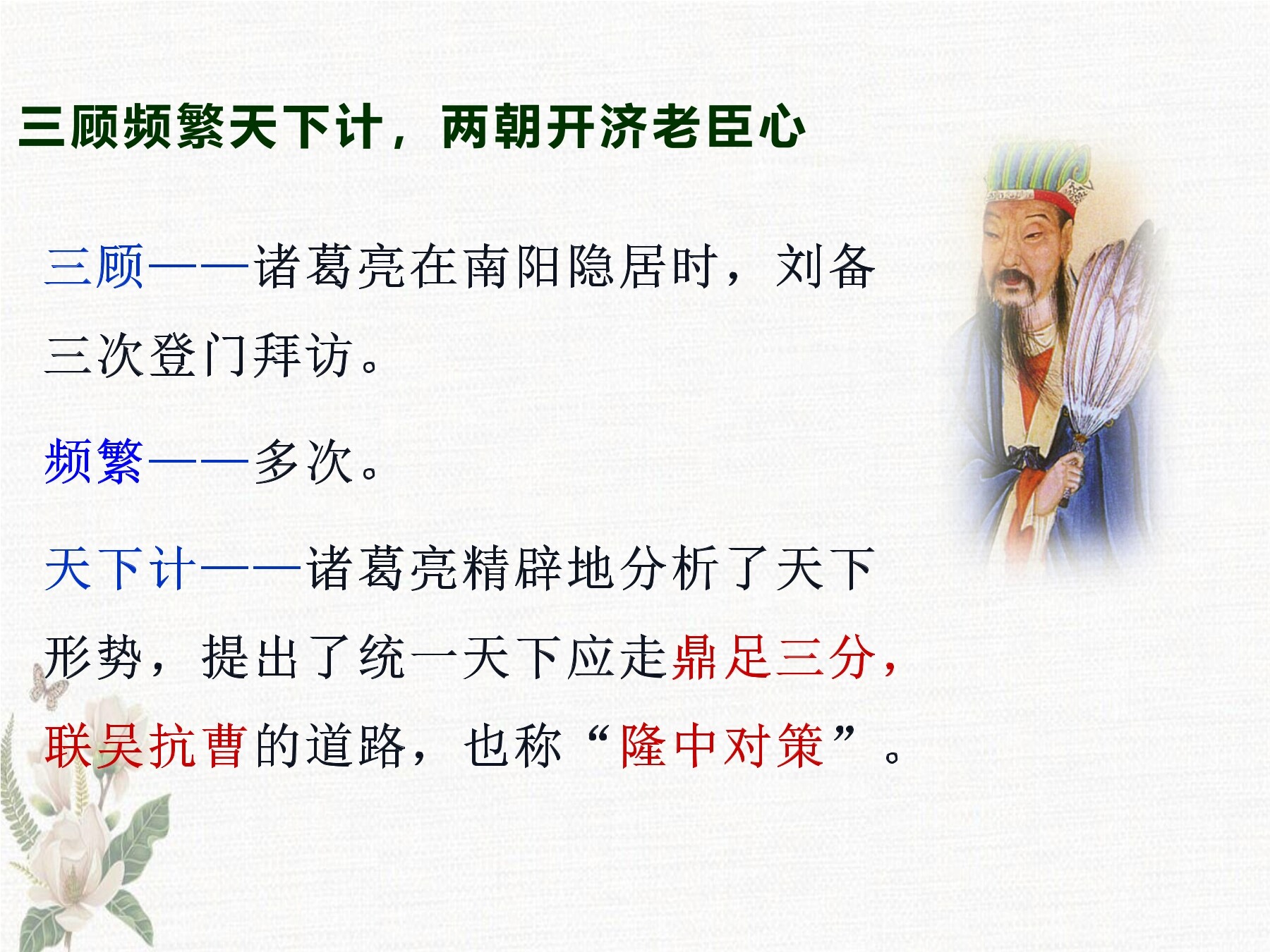 三顾频繁天下计，两朝开济老臣心

三顾——诸葛亮在南阳隐居时，刘备三次登门拜访。

频繁——多次。

天下计——诸葛亮精辟地分析了天下形势，提出了统一天下应走鼎足三分，联吴抗曹的道路，也称“隆中对策”。